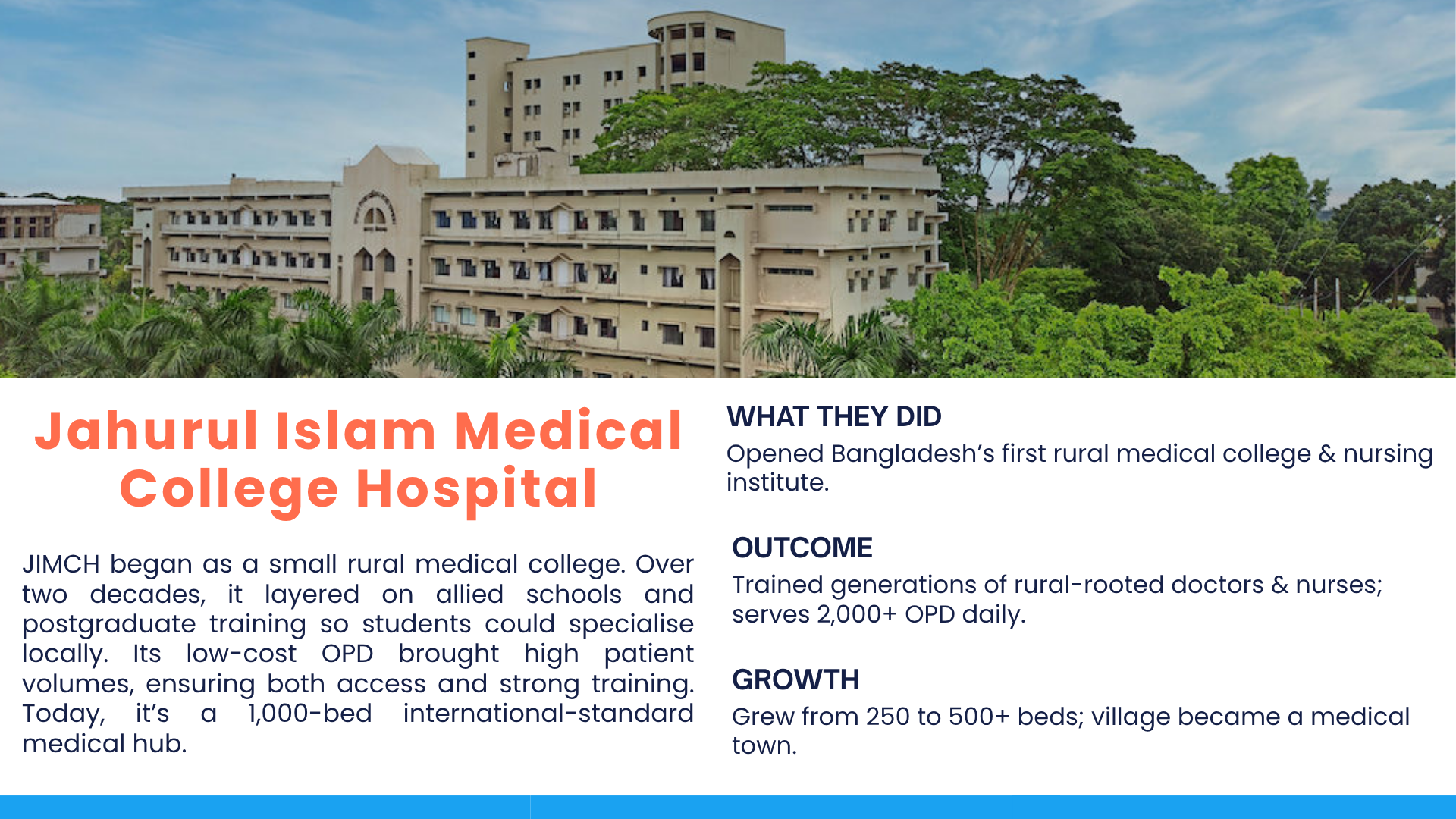 Jahurul Islam Medical College Hospital

JIMCH began as a small rural medical college. Over two decades, it layered on allied schools and postgraduate training so students could specialise locally. Its low-cost OPD brought high patient volumes, ensuring both access and strong training. Today, it's a 1,000-bed international-standard medical hub.

WHAT THEY DID

Opened Bangladesh's first rural medical college & nursing institute.

OUTCOME

Trained generations of rural-rooted doctors & nurses; serves 2,000+ OPD daily.

GROWTH

Grew from 250 to 500+ beds; village became a medical town.